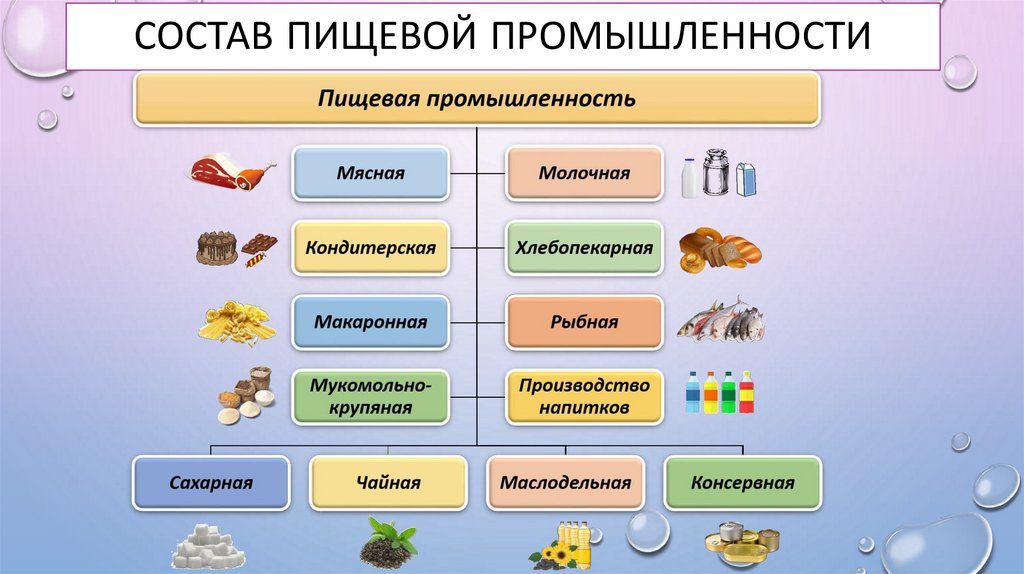 СОСТАВ ПИЩЕВОЙ ПРОМЫШЛЕННОСТИ

Пищевая промышленность

Мясная

Молочная

Кондитерская

Хлебопекарная

Макаронная

Рыбная

Мукомольно-крупяная

Производство напитков

Сахарная

Чайная

Маслодельная

Консервная